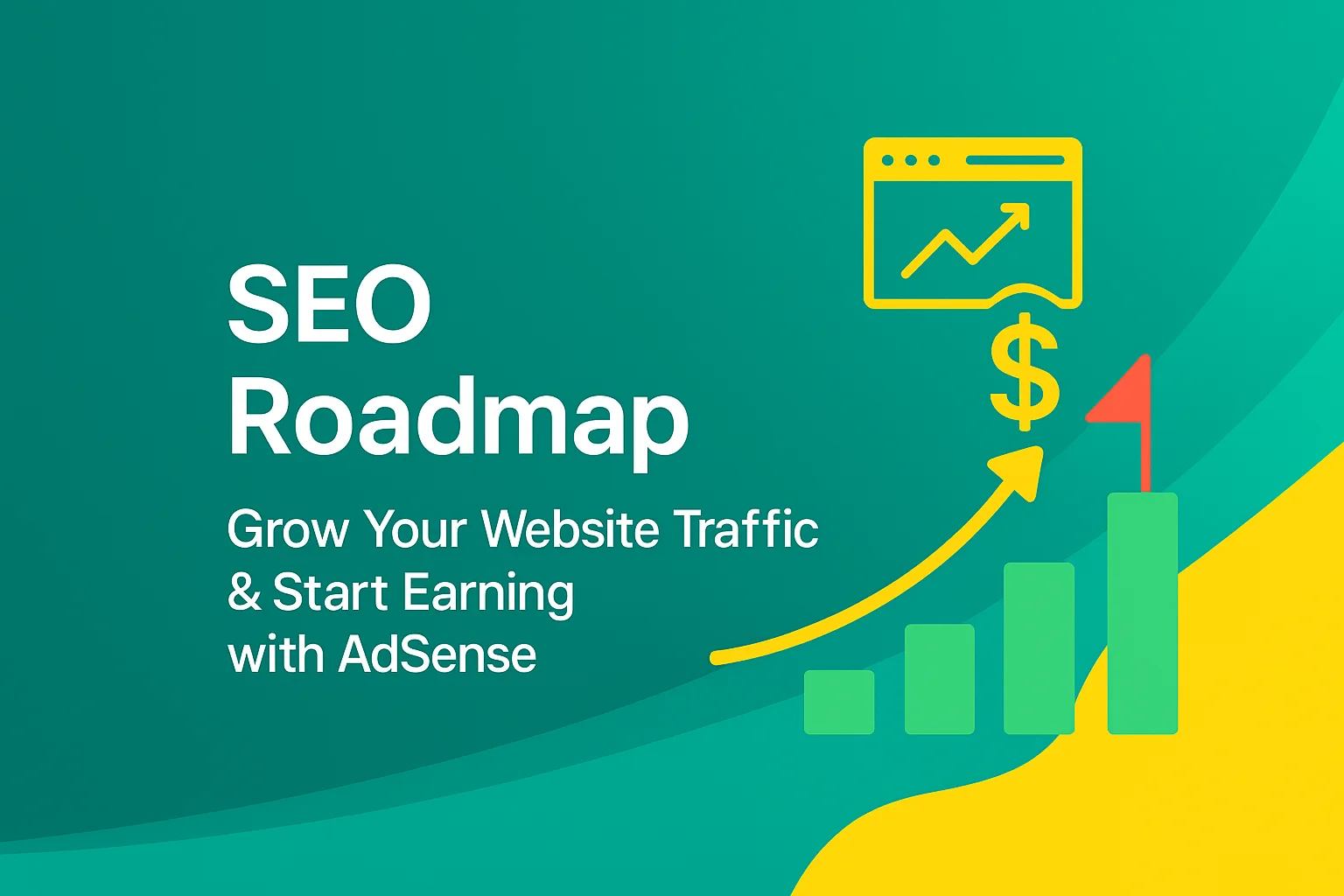 SEO Roadmap

Grow Your Website Traffic & Start Earning with AdSense

$